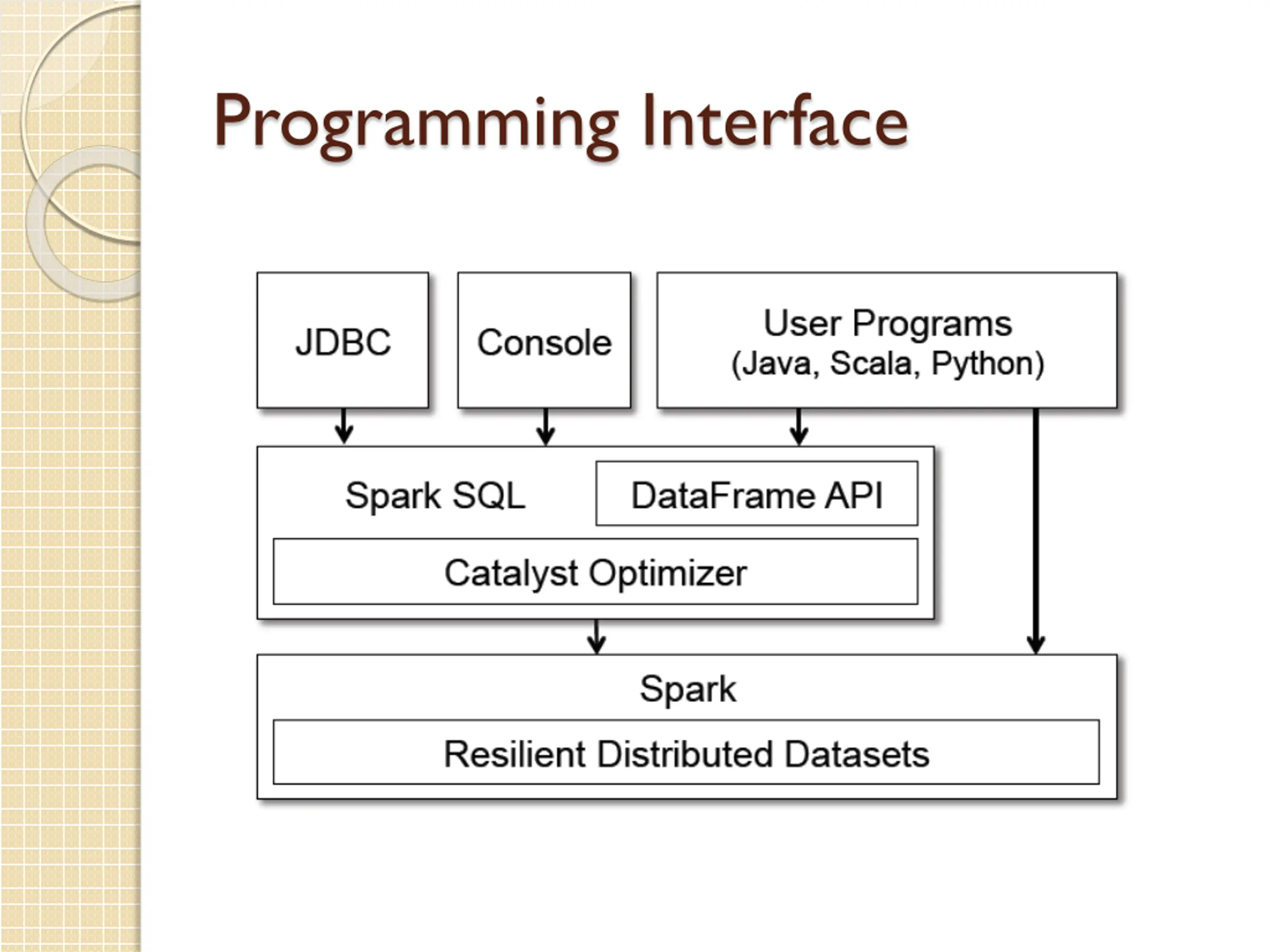 Programming Interface

JDBC

Console

User Programs
(Java, Scala, Python)

Spark SQL

DataFrame API

Catalyst Optimizer

Spark

Resilient Distributed Datasets